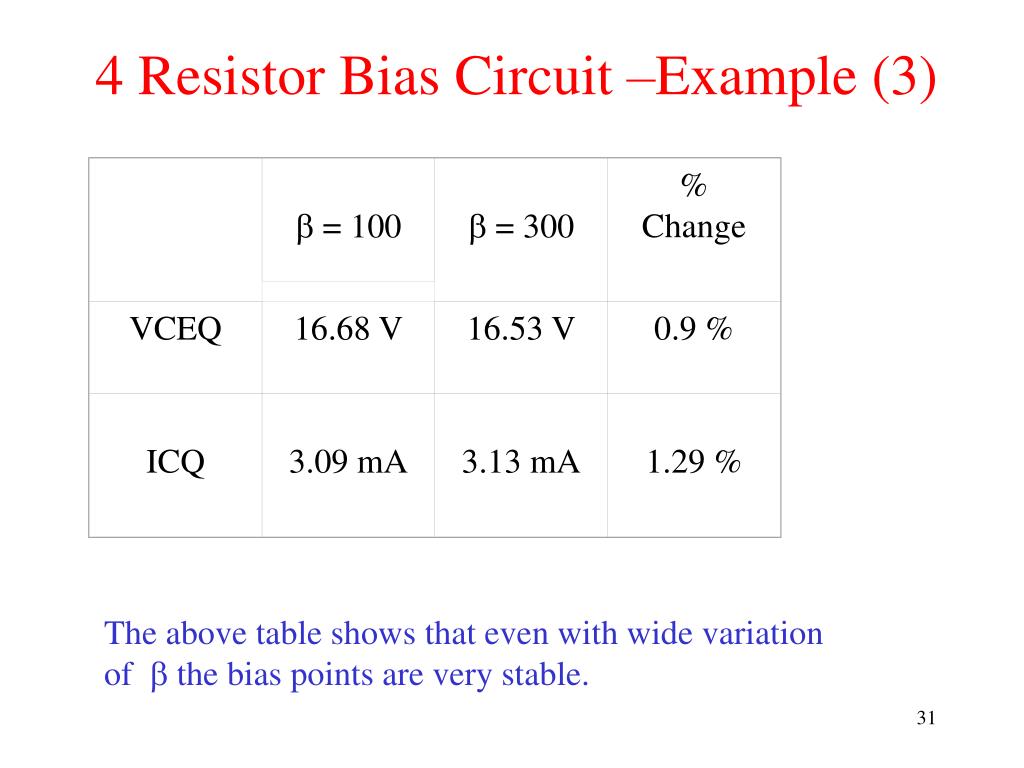 4 Resistor Bias Circuit –Example (3)

| | $\beta = 100$ | $\beta = 300$ | % Change |
|---|---|---|---|
| VCEQ | 16.68 V | 16.53 V | 0.9 % |
| ICQ | 3.09 mA | 3.13 mA | 1.29 % |

The above table shows that even with wide variation of $\beta$ the bias points are very stable.

31